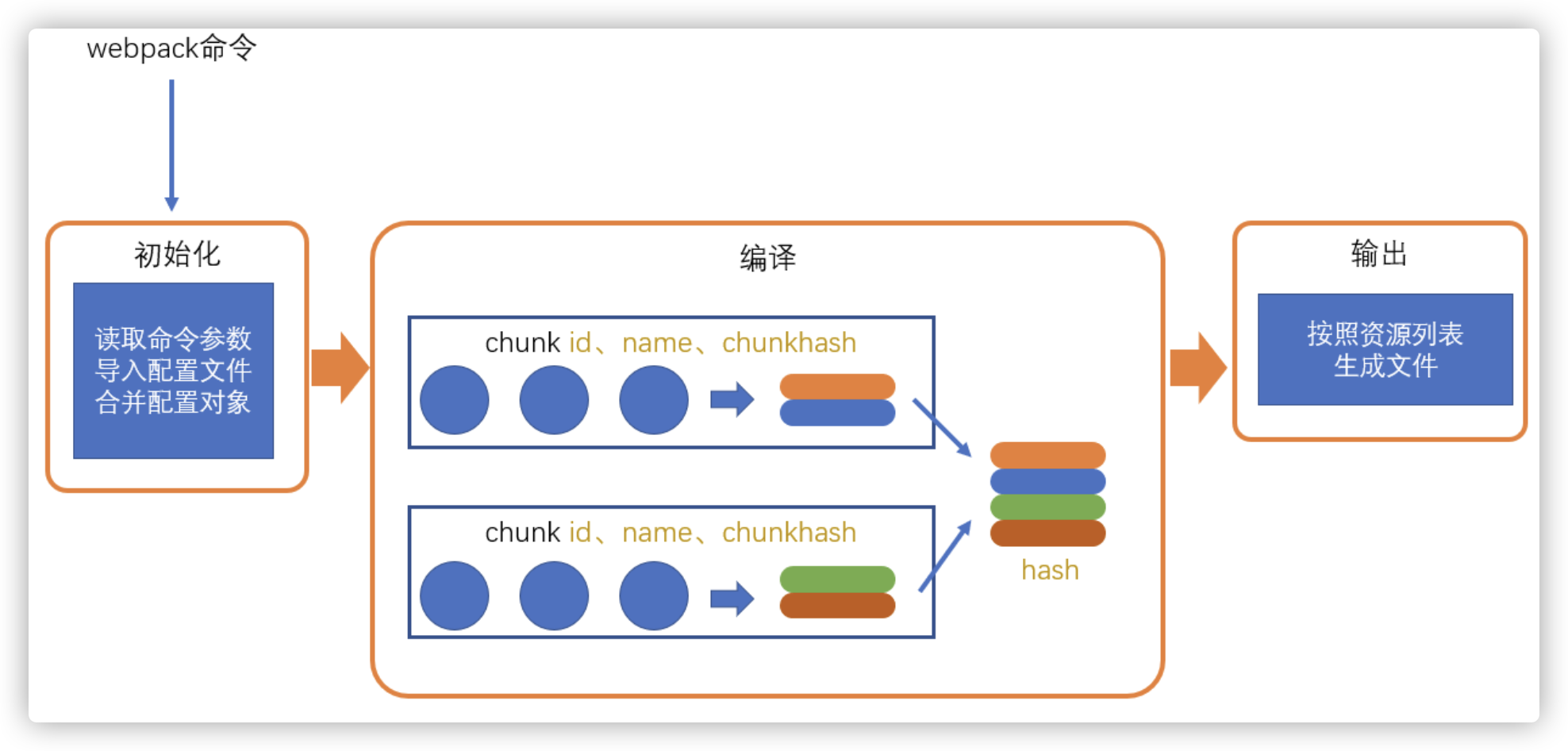 webpack命令

初始化

读取命令参数
导入配置文件
合并配置对象

编译

chunk id、name、chunkhash

chunk id、name、chunkhash

hash

输出

按照资源列表
生成文件